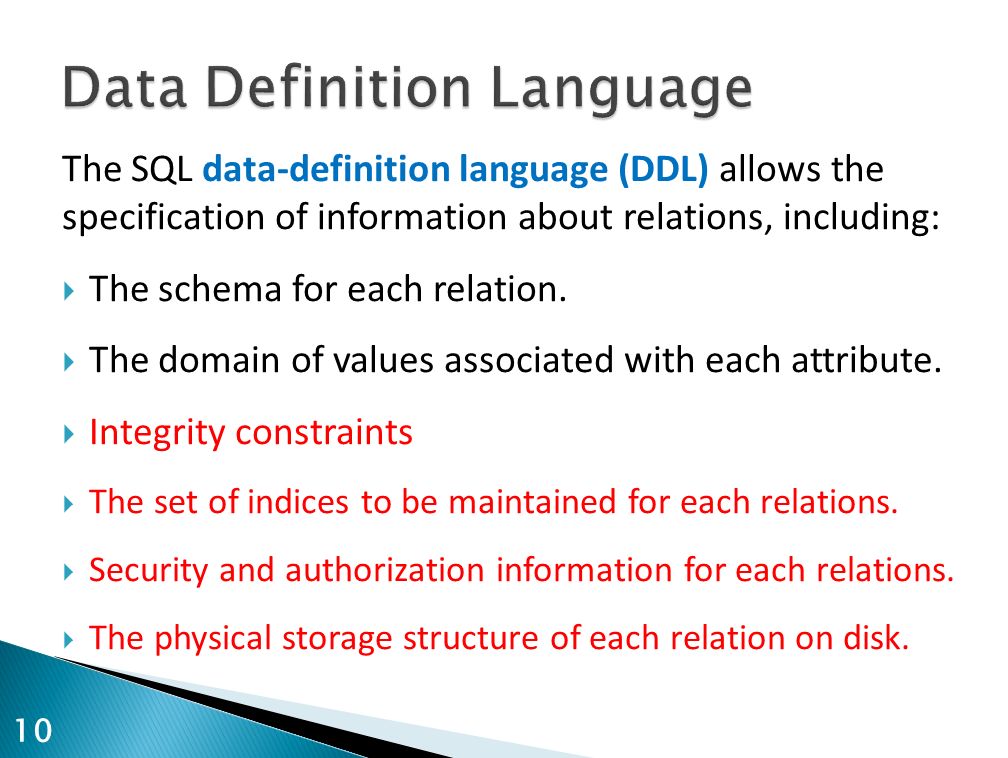 Data Definition Language

The SQL data-definition language (DDL) allows the specification of information about relations, including:

The schema for each relation.

The domain of values associated with each attribute.

Integrity constraints

The set of indices to be maintained for each relations.

Security and authorization information for each relations.

The physical storage structure of each relation on disk.

10